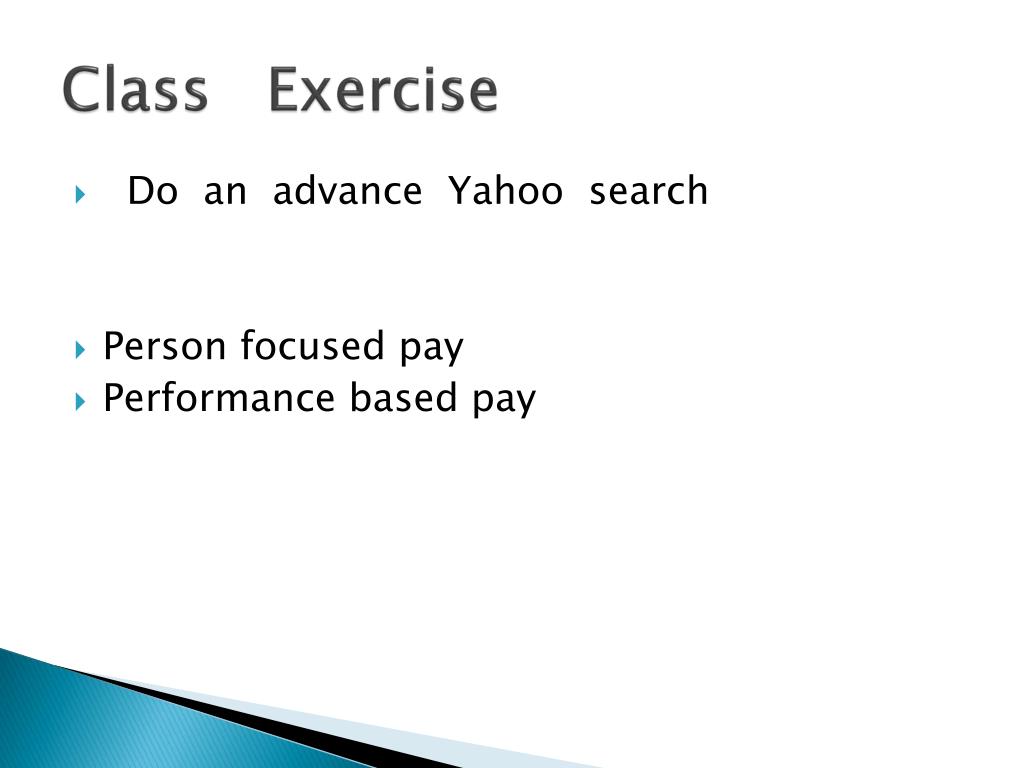 Class Exercise

Do an advance Yahoo search

Person focused pay
Performance based pay